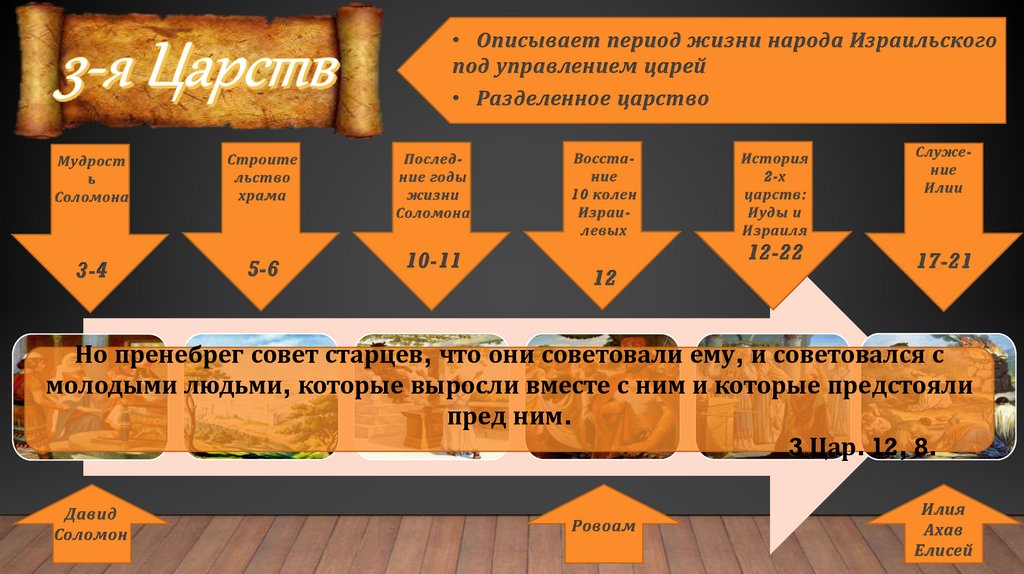 3-я Царств

• Описывает период жизни народа Израильского под управлением царей
• Разделенное царство

Мудрость Соломона
3-4

Строительство храма
5-6

Последние годы жизни Соломона
10-11

Восстание 10 колен Израилевых
12

История 2-х царств: Иуды и Израиля
12-22

Служение Илии
17-21

Но пренебрег совет старцев, что они советовали ему, и советовался с молодыми людьми, которые выросли вместе с ним и которые предстояли пред ним.

3 Цар. 12, 8.

Давид Соломон

Ровоам

Илия Ахав Елисей